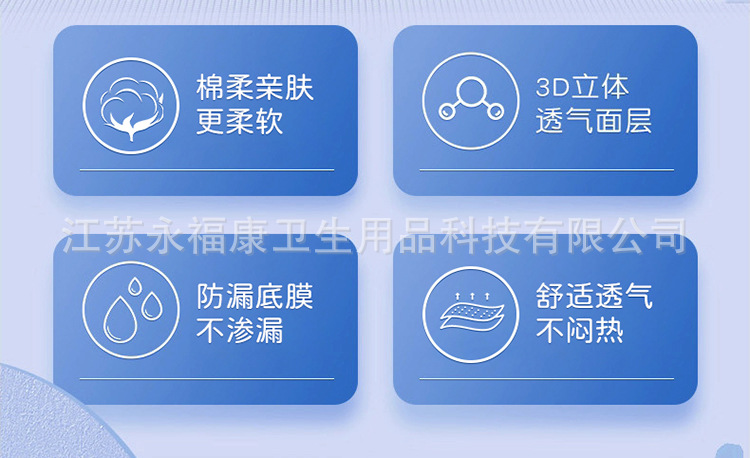 棉柔亲肤
更柔软

3D立体
透气面层

江苏永福康卫生用品科技有限公司

防漏底膜
不渗漏

舒适透气
不闷热